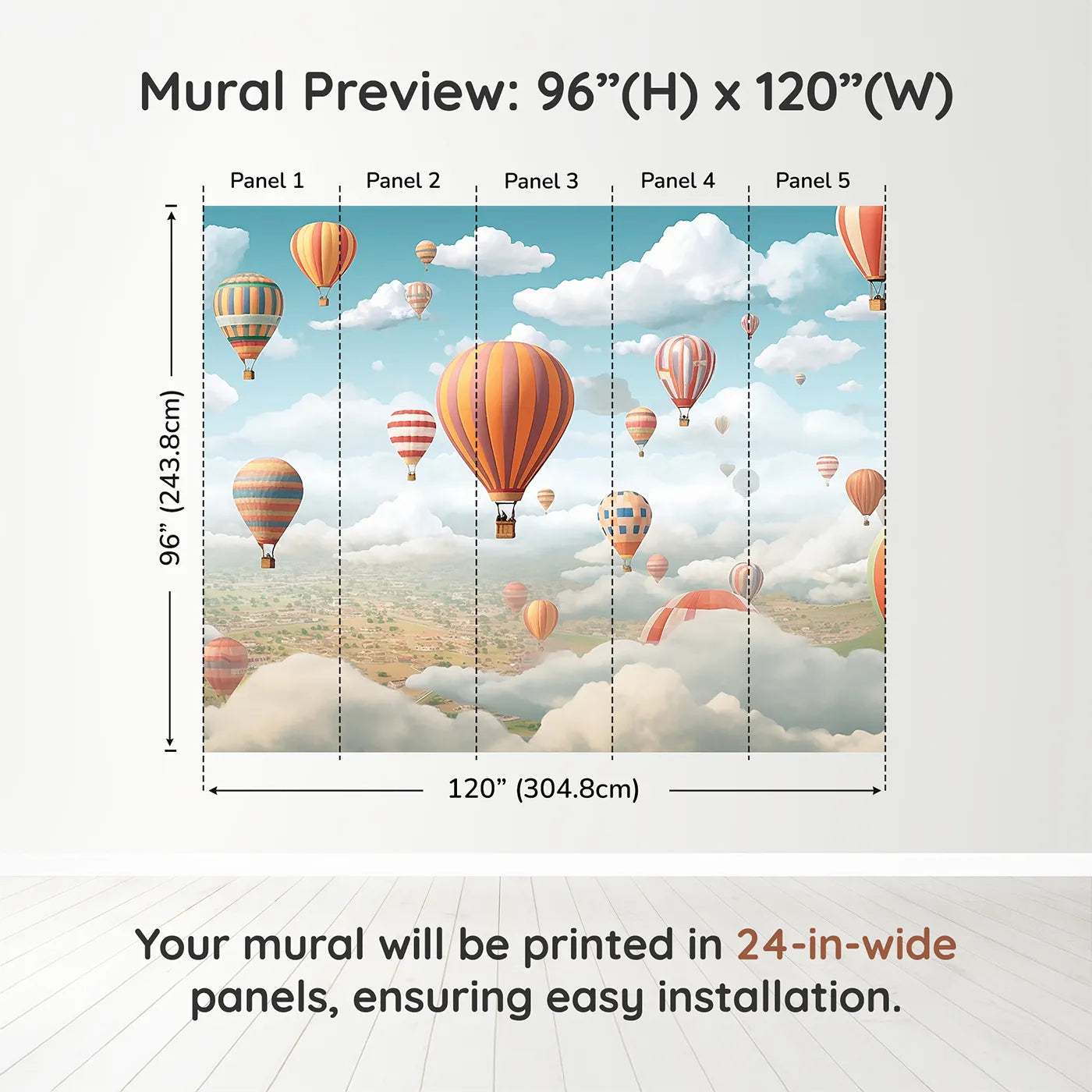 Mural Preview: 96”(H) x 120”(W)

Panel 1
Panel 2
Panel 3
Panel 4
Panel 5

96” (243.8cm)

120” (304.8cm)

Your mural will be printed in 24-in-wide panels, ensuring easy installation.